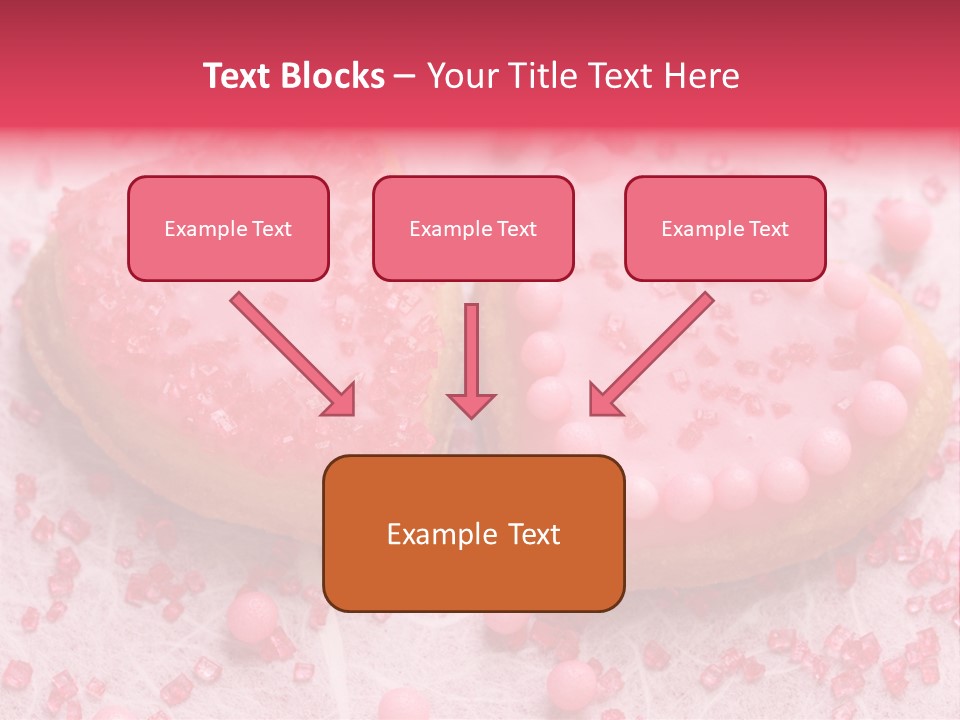 Text Blocks – Your Title Text Here

Example Text

Example Text

Example Text

Example Text